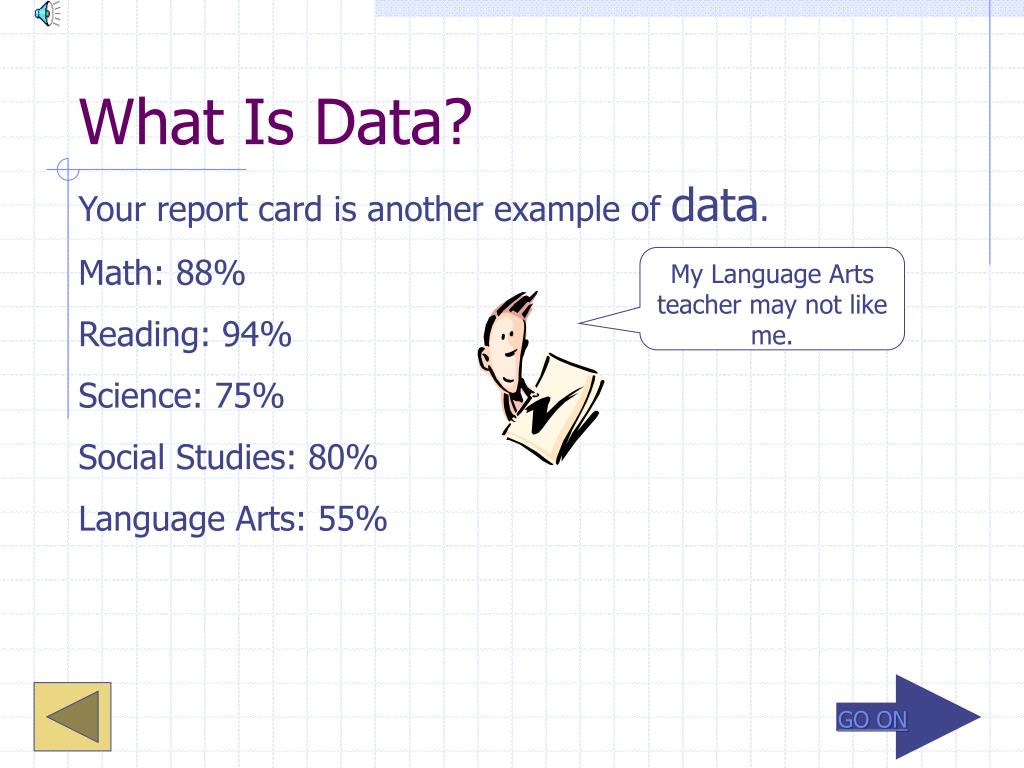 What Is Data?

Your report card is another example of data.

Math: 88%

Reading: 94%

Science: 75%

Social Studies: 80%

Language Arts: 55%

My Language Arts teacher may not like me.

GO ON